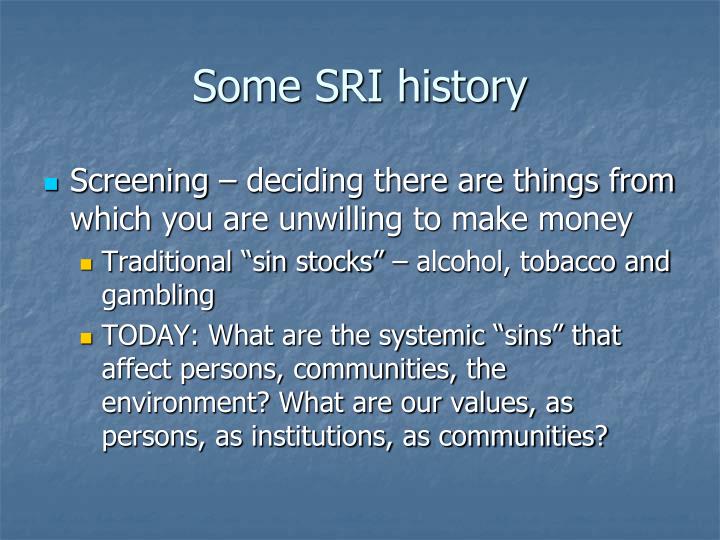 Some SRI history

Screening – deciding there are things from which you are unwilling to make money

Traditional “sin stocks” – alcohol, tobacco and gambling

TODAY: What are the systemic “sins” that affect persons, communities, the environment? What are our values, as persons, as institutions, as communities?